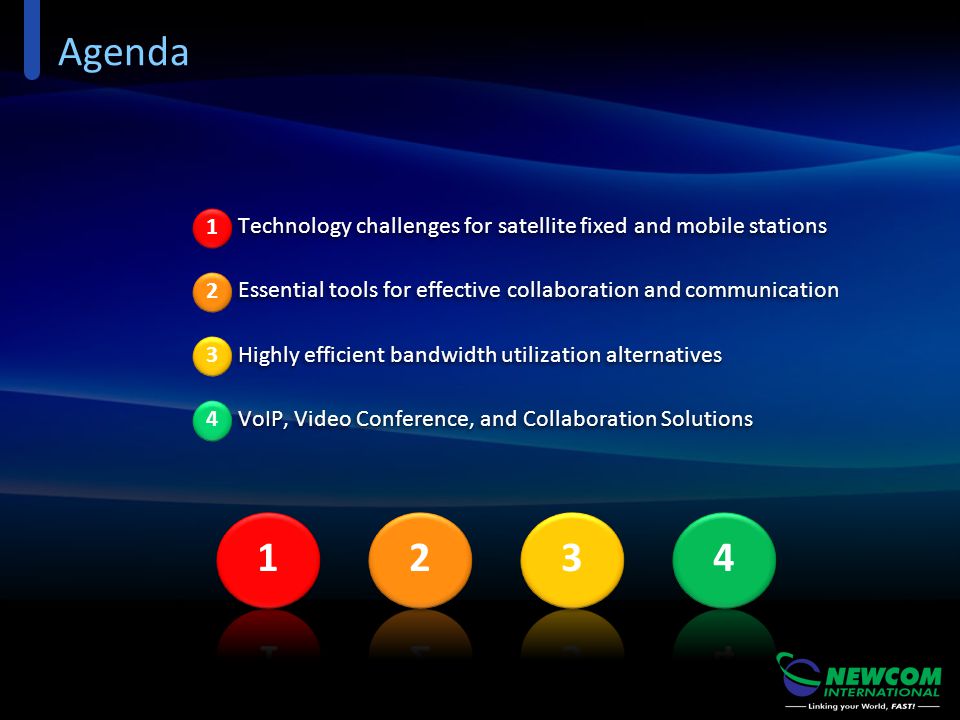 Agenda

1 Technology challenges for satellite fixed and mobile stations

2 Essential tools for effective collaboration and communication

3 Highly efficient bandwidth utilization alternatives

4 VoIP, Video Conference, and Collaboration Solutions

1 2 3 4

NEWCOM INTERNATIONAL
Linking your World, FAST!